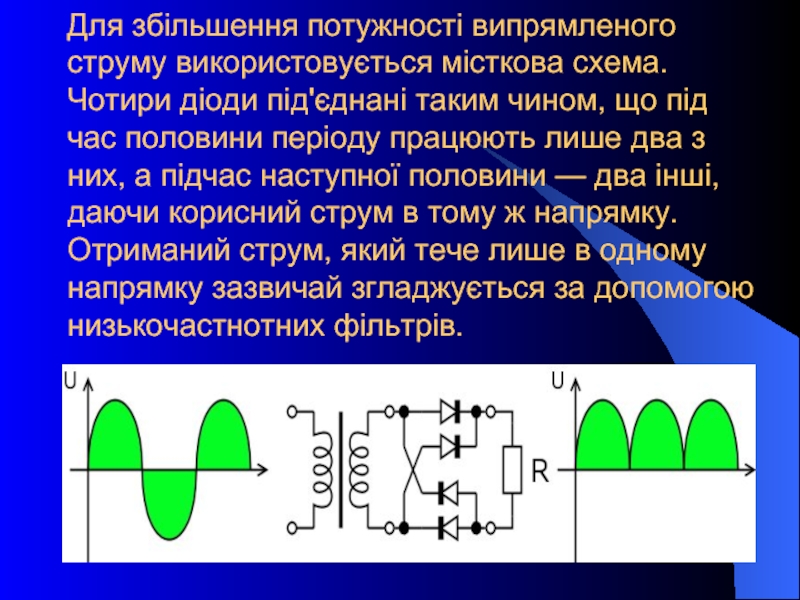 Для збільшення потужності випрямленого струму використовується місткова схема. Чотири діоди під'єднані таким чином, що під час половини періоду працюють лише два з них, а підчас наступної половини — два інші, даючи корисний струм в тому ж напрямку. Отриманий струм, який тече лише в одному напрямку зазвичай згладжується за допомогою низькочастнотних фільтрів.

U

R

U